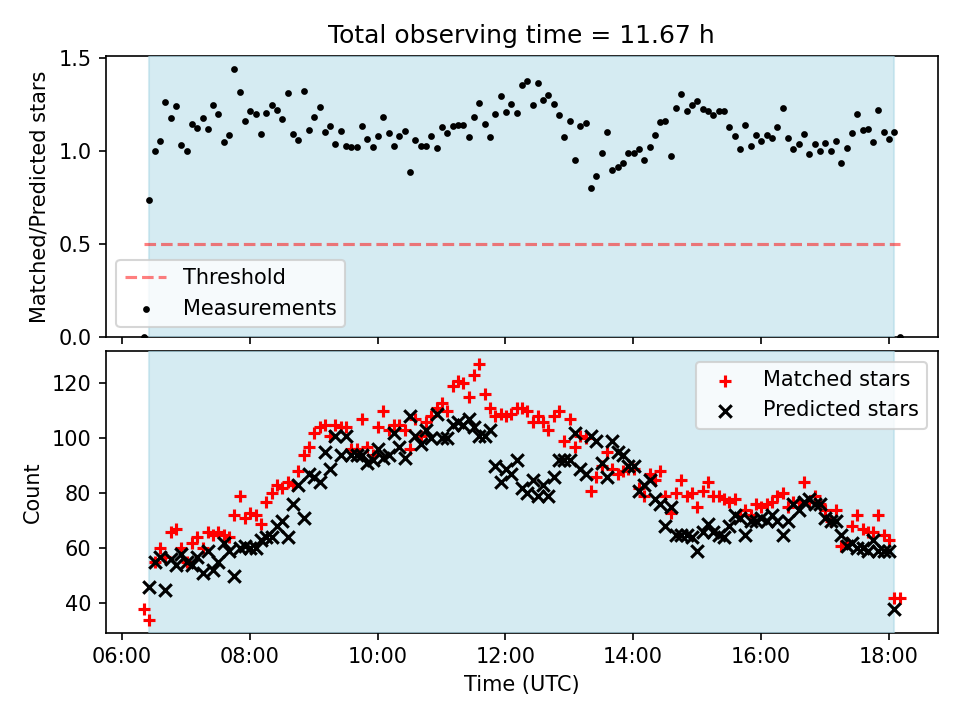 Total observing time = 11.67 h

Matched/Predicted stars

1.5
1.0
0.5
0.0

Threshold
Measurements

Count

120
100
80
60
40

Matched stars
Predicted stars

06:00
08:00
10:00
12:00
14:00
16:00
18:00

Time (UTC)